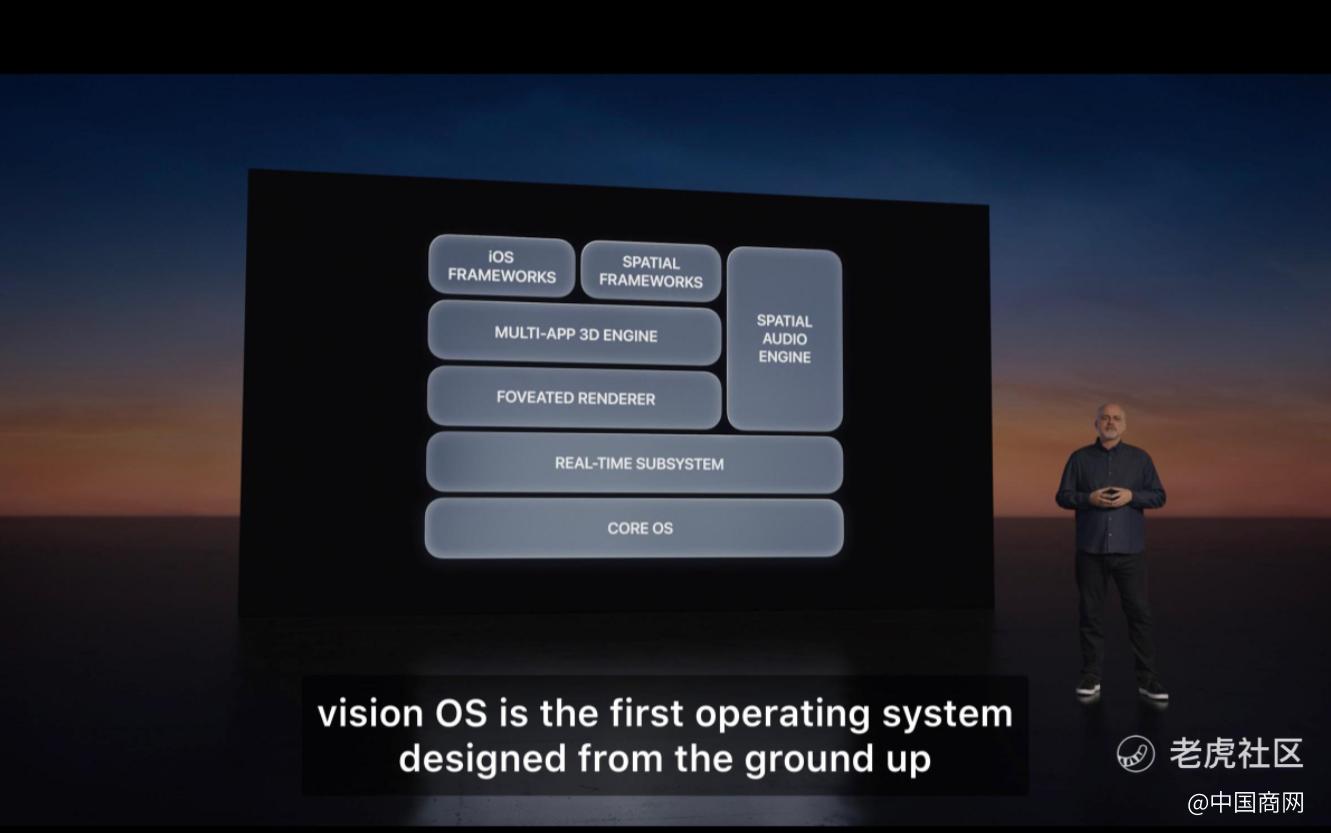 iOS FRAMEWORKS

SPATIAL FRAMEWORKS

SPATIAL AUDIO ENGINE

MULTI-APP 3D ENGINE

FOVEATED RENDERER

REAL-TIME SUBSYSTEM

CORE OS

vision OS is the first operating system designed from the ground up

老虎社区

@中国商网